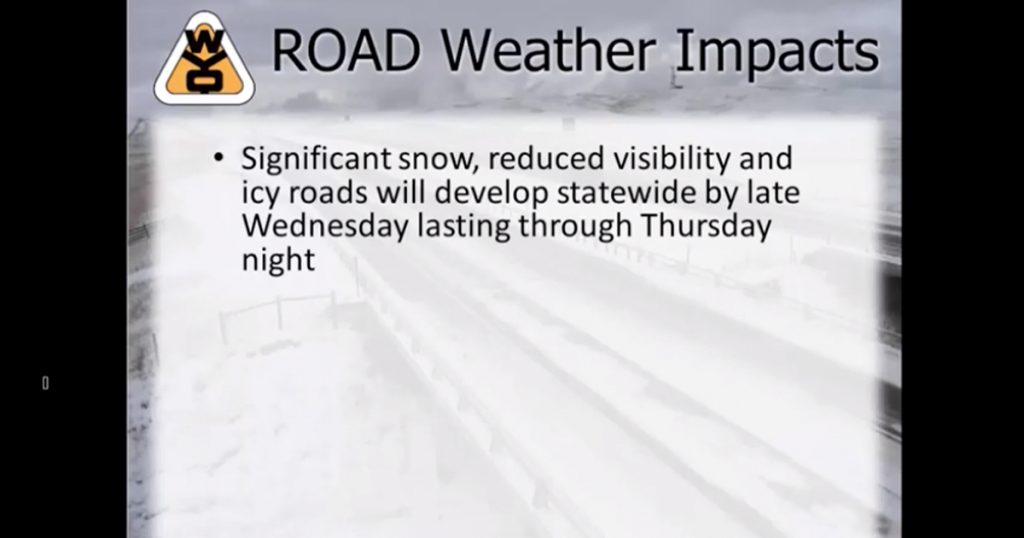 WYO

ROAD Weather Impacts

• Significant snow, reduced visibility and icy roads will develop statewide by late Wednesday lasting through Thursday night